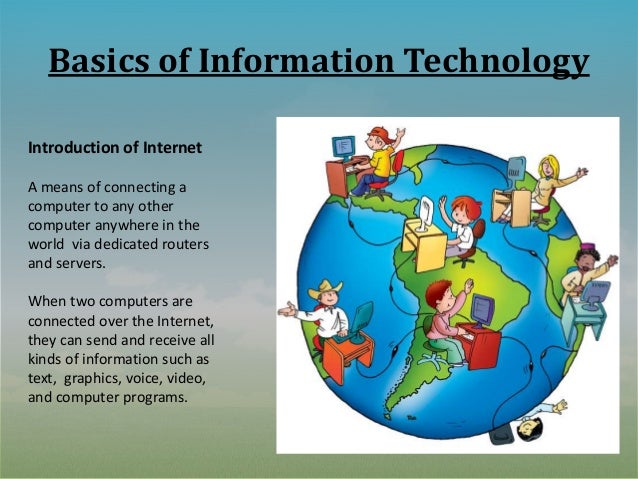 Basics of Information Technology

Introduction of Internet

A means of connecting a computer to any other computer anywhere in the world via dedicated routers and servers.

When two computers are connected over the Internet, they can send and receive all kinds of information such as text, graphics, voice, video, and computer programs.